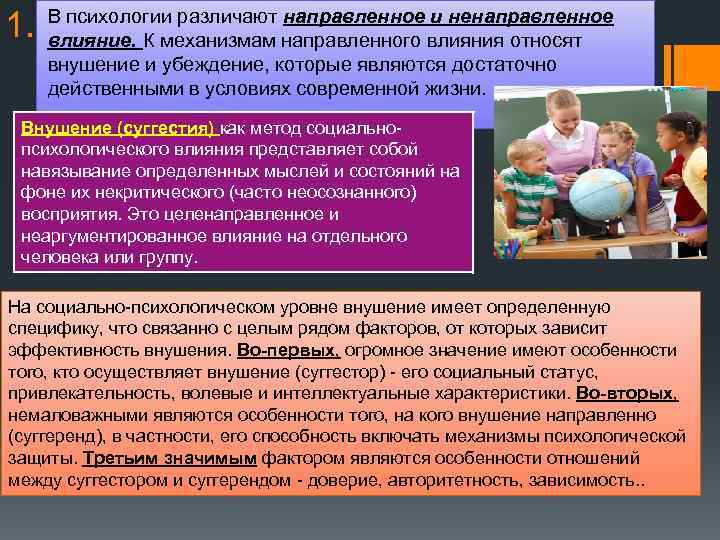 1.

В психологии различают направленное и ненаправленное влияние. К механизмам направленного влияния относят внушение и убеждение, которые являются достаточно действенными в условиях современной жизни.

Внушение (суггестия) как метод социально-психологического влияния представляет собой навязывание определенных мыслей и состояний на фоне их некритического (часто неосознанного) восприятия. Это целенаправленное и неаргументированное влияние на отдельного человека или группу.

На социально-психологическом уровне внушение имеет определенную специфику, что связанно с целым рядом факторов, от которых зависит эффективность внушения. Во-первых, огромное значение имеют особенности того, кто осуществляет внушение (суггестор) - его социальный статус, привлекательность, волевые и интеллектуальные характеристики. Во-вторых, немаловажными являются особенности того, на кого внушение направленно (суггеренд), в частности, его способность включать механизмы психологической защиты. Третьим значимым фактором являются особенности отношений между суггестором и суггерендом - доверие, авторитетность, зависимость..